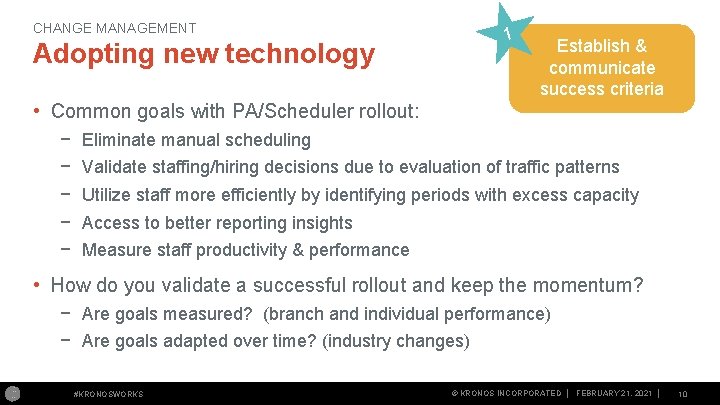 CHANGE MANAGEMENT

Adopting new technology

1

Establish & communicate success criteria

• Common goals with PA/Scheduler rollout:

− Eliminate manual scheduling

− Validate staffing/hiring decisions due to evaluation of traffic patterns

− Utilize staff more efficiently by identifying periods with excess capacity

− Access to better reporting insights

− Measure staff productivity & performance

• How do you validate a successful rollout and keep the momentum?

− Are goals measured? (branch and individual performance)

− Are goals adapted over time? (industry changes)

#KRONOSWORKS

© KRONOS INCORPORATED | FEBRUARY 21, 2021 | 10